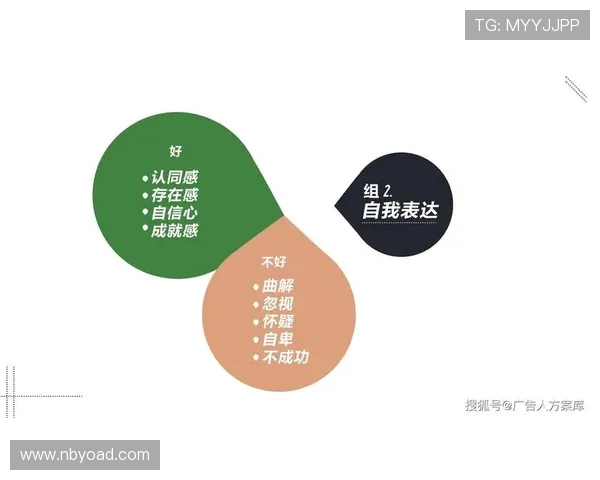 TG: MYYJJPP

好
• 认同感
• 存在感
• 自信心
• 成就感

组 2.
自我表达

不好
• 曲解
• 忽视
• 怀疑
• 自卑
• 不成功

搜狐号@广告人方案库

www.nbyoad.com